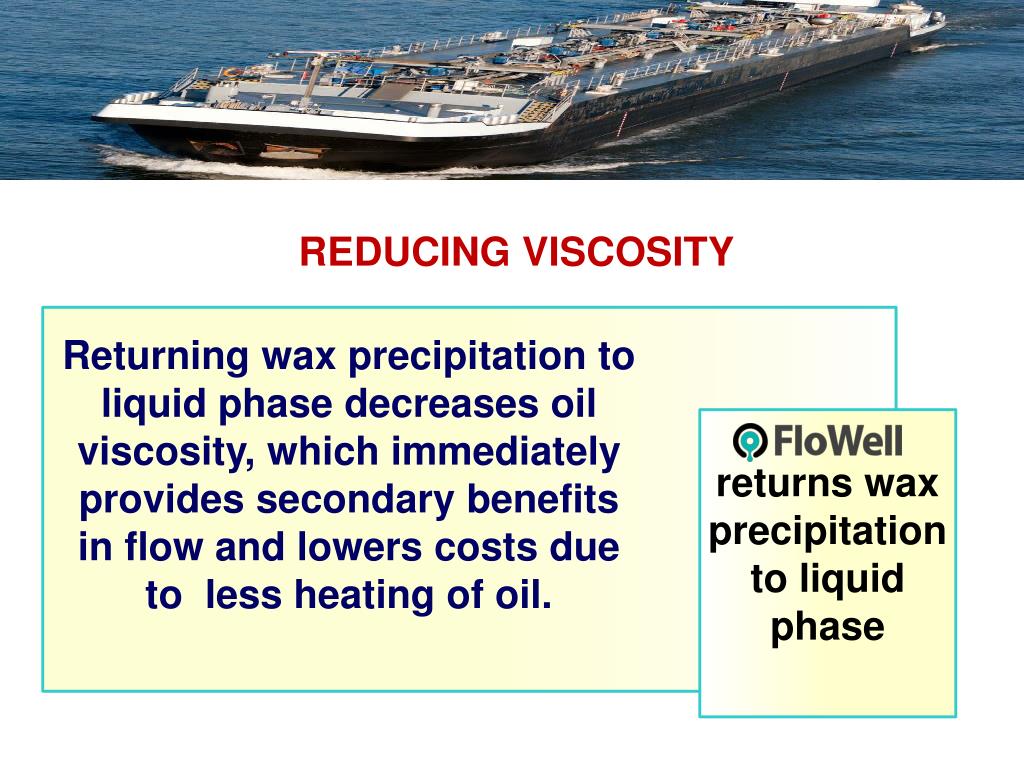 REDUCING VISCOSITY

Returning wax precipitation to liquid phase decreases oil viscosity, which immediately provides secondary benefits in flow and lowers costs due to  less heating of oil.

FloWell
returns wax precipitation to liquid phase